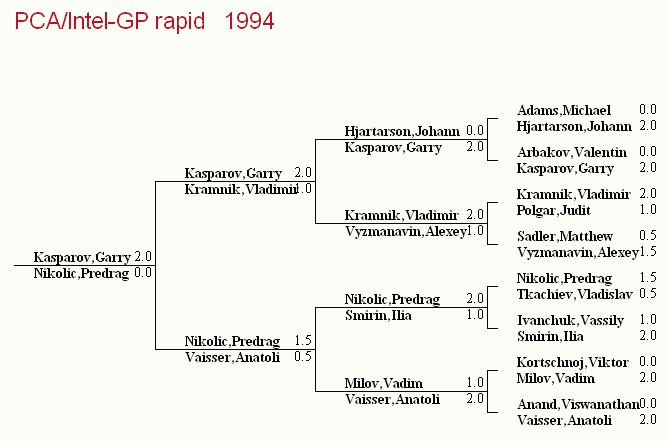 PCA/Intel-GP rapid 1994

Kasparov,Garry 2.0
Nikolic,Predrag 0.0

Kasparov,Garry 2.0
Kramnik,Vladimir 1.0

Nikolic,Predrag 1.5
Vaisser,Anatoli 0.5

Hjartarson,Johann 0.0
Kasparov,Garry 2.0

Kramnik,Vladimir 2.0
Vyzmanavin,Alexey 1.0

Nikolic,Predrag 2.0
Smirin,Ilia 1.0

Milov,Vadim 1.0
Vaisser,Anatoli 2.0

Adams,Michael 0.0
Hjartarson,Johann 2.0

Arbakov,Valentin 0.0
Kasparov,Garry 2.0

Kramnik,Vladimir 2.0
Polgar,Judit 1.0

Sadler,Matthew 0.5
Vyzmanavin,Alexey 1.5

Nikolic,Predrag 1.5
Tkachiev,Vladislav 0.5

Ivanchuk,Vassily 1.0
Smirin,Ilia 2.0

Kortschnoj,Viktor 0.0
Milov,Vadim 2.0

Anand,Viswanathan 0.0
Vaisser,Anatoli 2.0